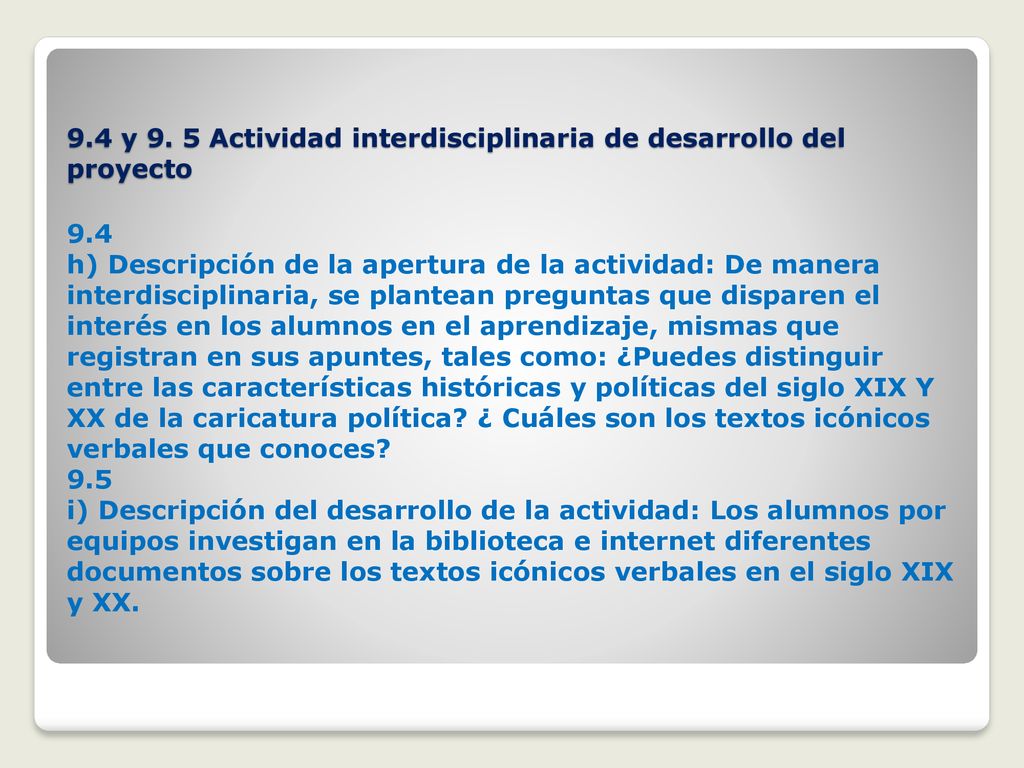 9.4 y 9. 5 Actividad interdisciplinaria de desarrollo del proyecto

9.4
h) Descripción de la apertura de la actividad: De manera interdisciplinaria, se plantean preguntas que disparen el interés en los alumnos en el aprendizaje, mismas que registran en sus apuntes, tales como: ¿Puedes distinguir entre las características históricas y políticas del siglo XIX Y XX de la caricatura política? ¿ Cuáles son los textos icónicos verbales que conoces?
9.5
i) Descripción del desarrollo de la actividad: Los alumnos por equipos investigan en la biblioteca e internet diferentes documentos sobre los textos icónicos verbales en el siglo XIX y XX.